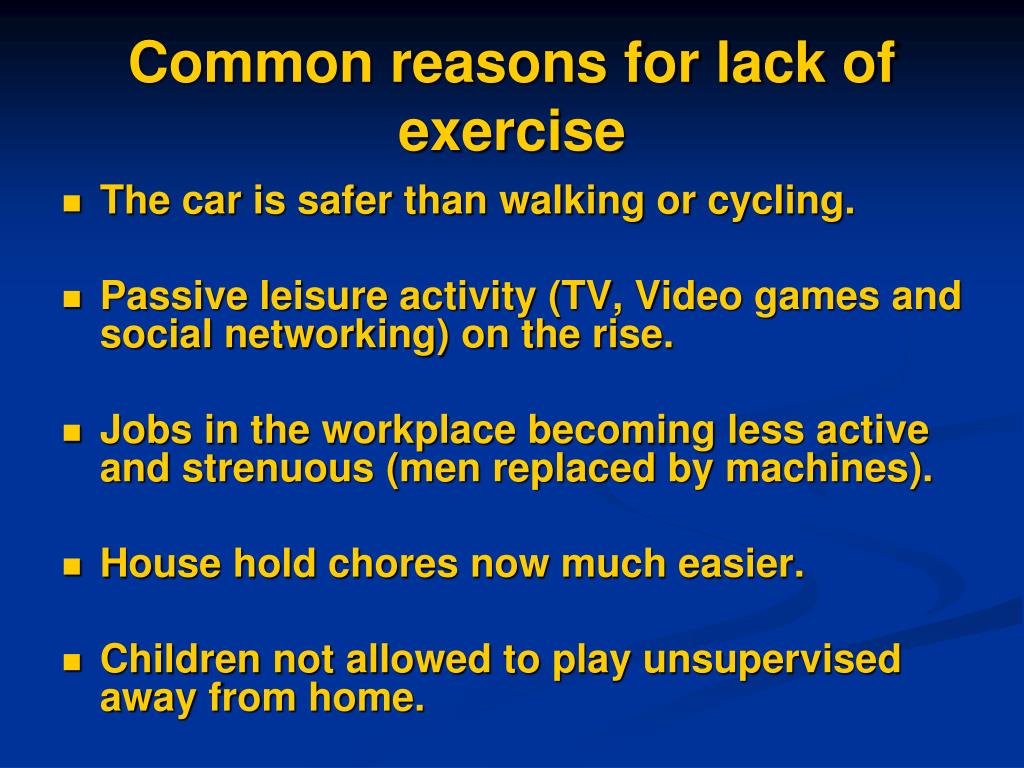 Common reasons for lack of exercise

- The car is safer than walking or cycling.

- Passive leisure activity (TV, Video games and social networking) on the rise.

- Jobs in the workplace becoming less active and strenuous (men replaced by machines).

- House hold chores now much easier.

- Children not allowed to play unsupervised away from home.